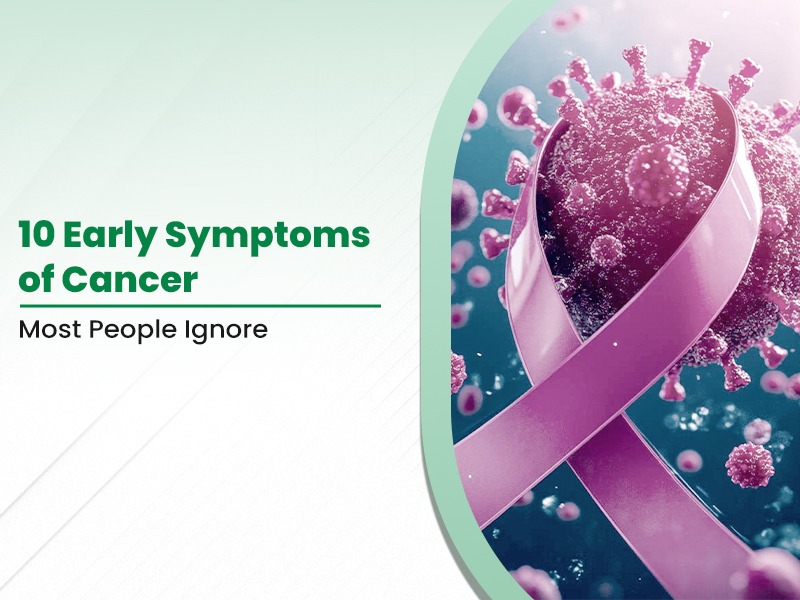 10 Early Symptoms of Cancer

Most People Ignore